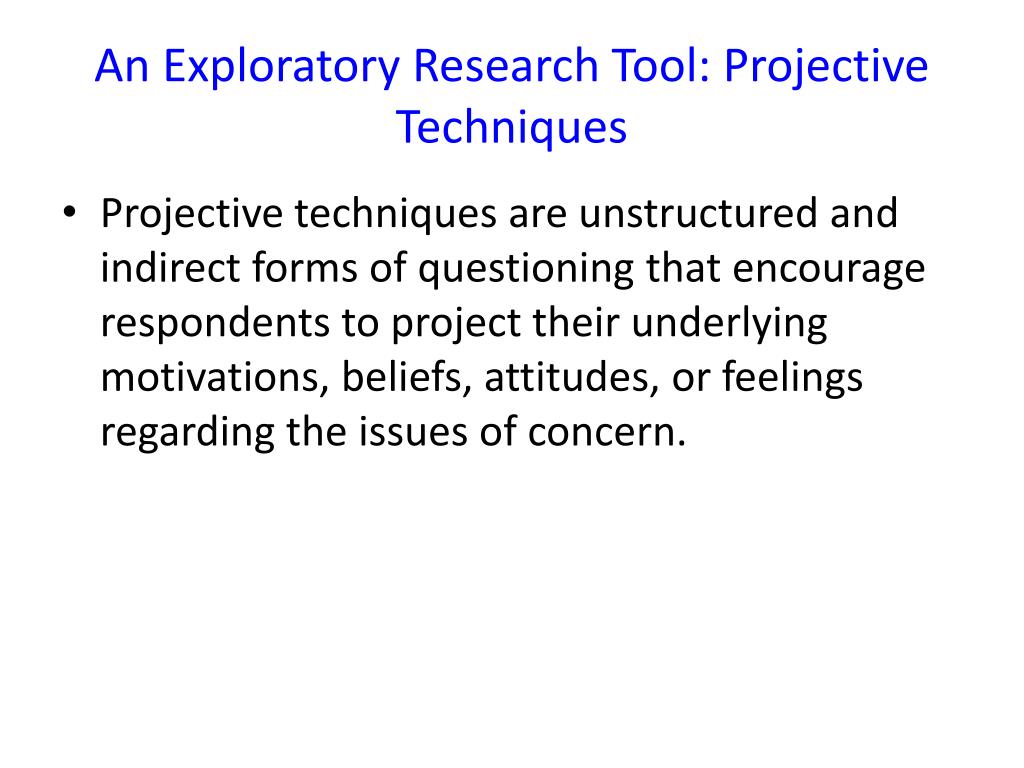 An Exploratory Research Tool: Projective Techniques

• Projective techniques are unstructured and indirect forms of questioning that encourage respondents to project their underlying motivations, beliefs, attitudes, or feelings regarding the issues of concern.